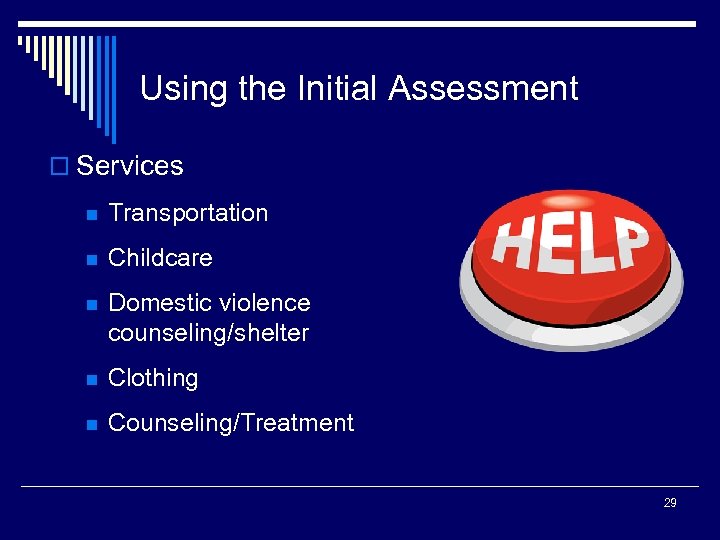 Using the Initial Assessment

Services

Transportation

Childcare

Domestic violence counseling/shelter

Clothing

Counseling/Treatment

HELP

29